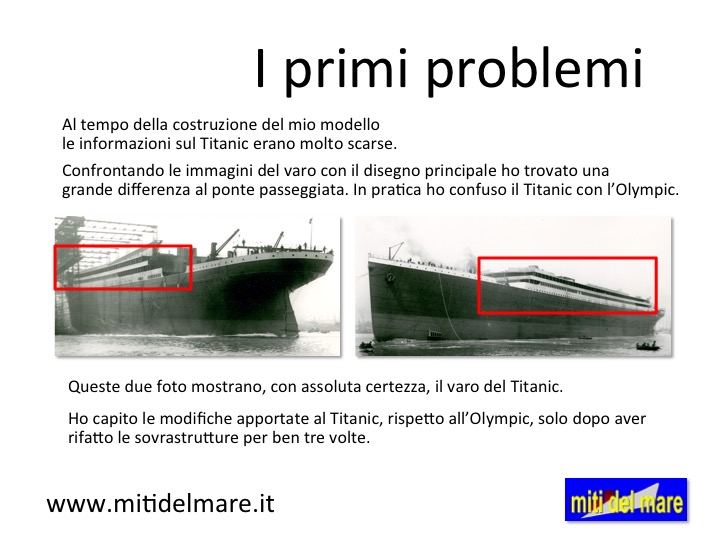 I primi problemi

Al tempo della costruzione del mio modello le informazioni sul Titanic erano molto scarse.

Confrontando le immagini del varo con il disegno principale ho trovato una grande differenza al ponte passeggiata. In pratica ho confuso il Titanic con l'Olympic.

Queste due foto mostrano, con assoluta certezza, il varo del Titanic.

Ho capito le modifiche apportate al Titanic, rispetto all'Olympic, solo dopo aver rifatto le sovrastrutture per ben tre volte.

www.mitidelmare.it

miti del mare